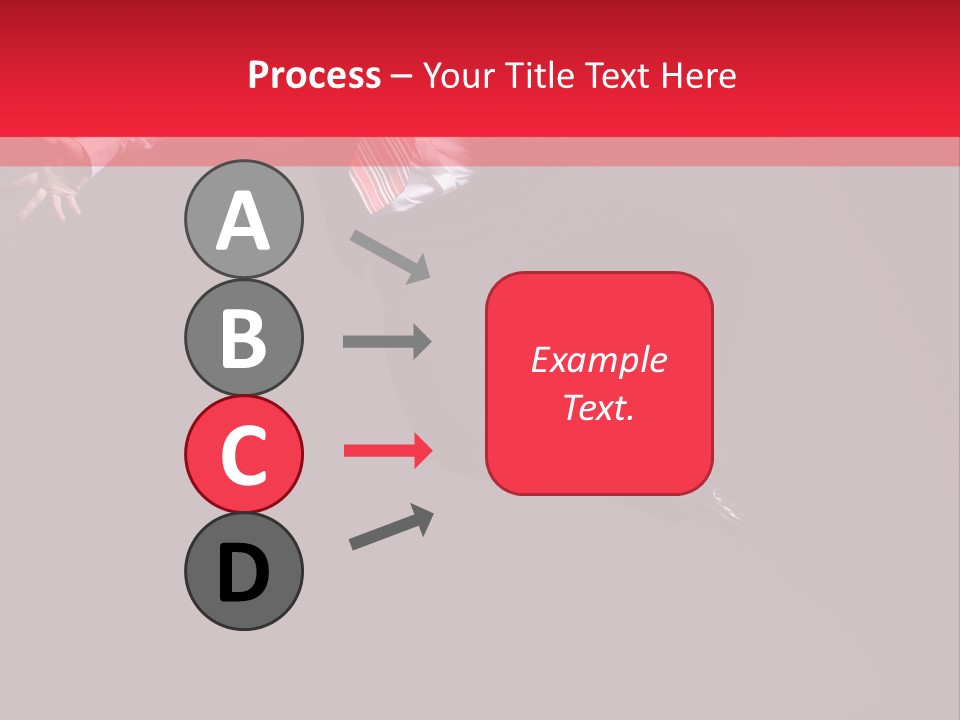 Process – Your Title Text Here

A

B

C

D

Example Text.